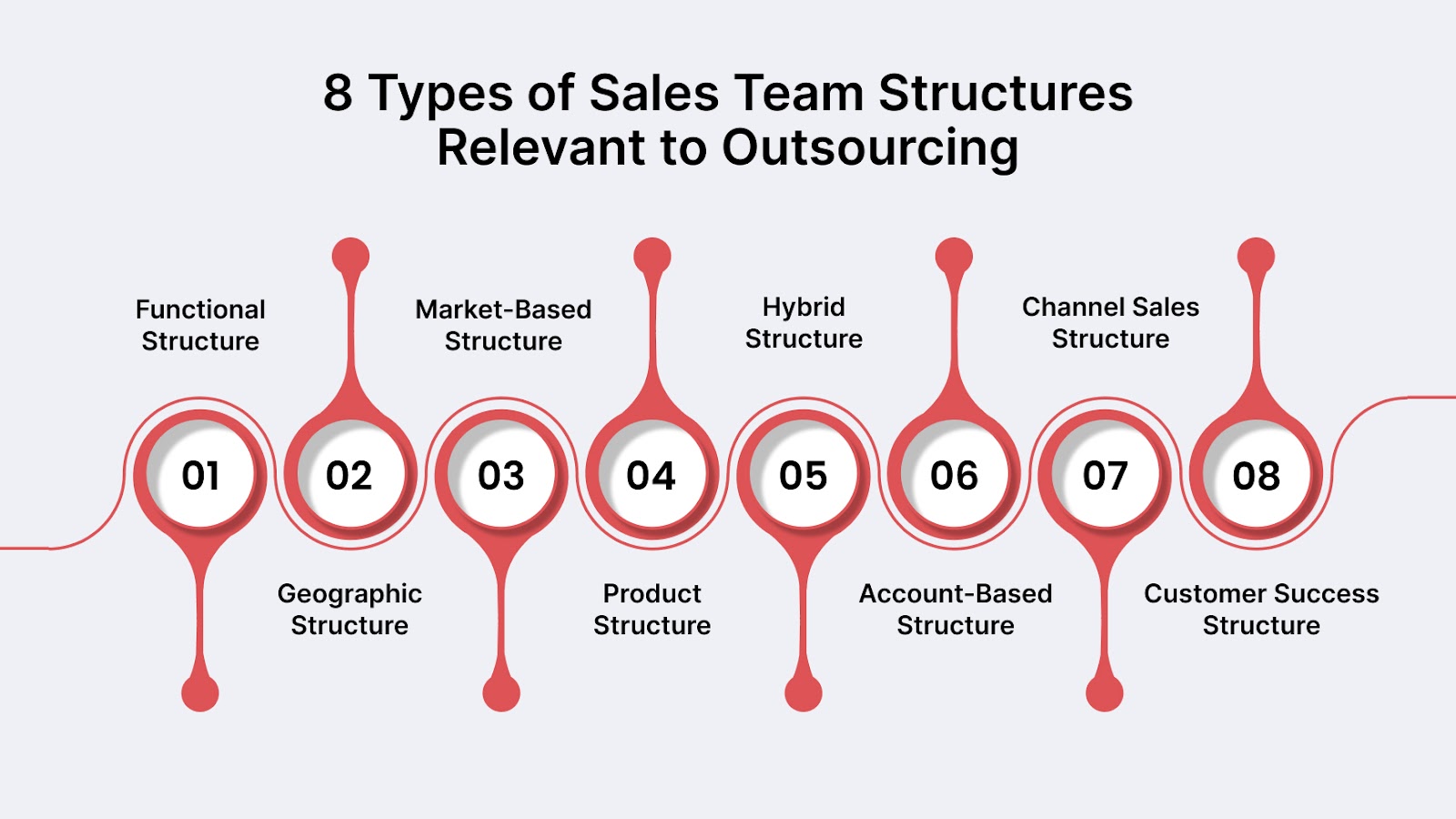 8 Types of Sales Team Structures Relevant to Outsourcing

01
Functional Structure

02
Geographic Structure

03
Market-Based Structure

04
Product Structure

05
Hybrid Structure

06
Account-Based Structure

07
Channel Sales Structure

08
Customer Success Structure